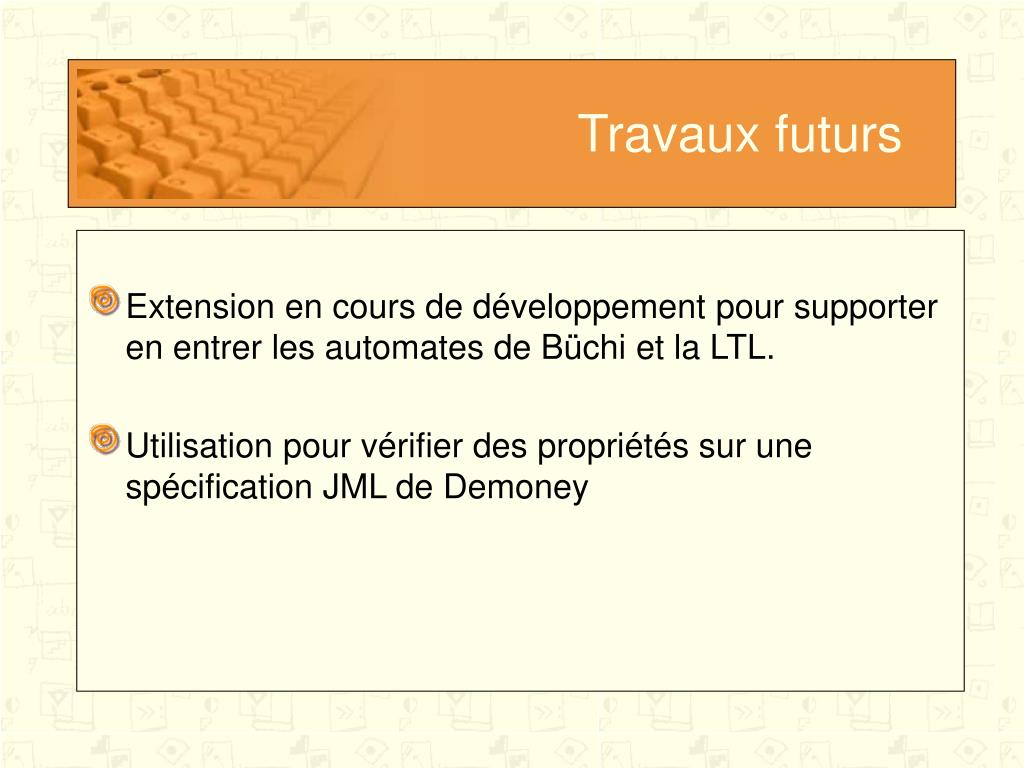 Travaux futurs

Extension en cours de développement pour supporter en entrer les automates de Büchi et la LTL.

Utilisation pour vérifier des propriétés sur une spécification JML de Demoney